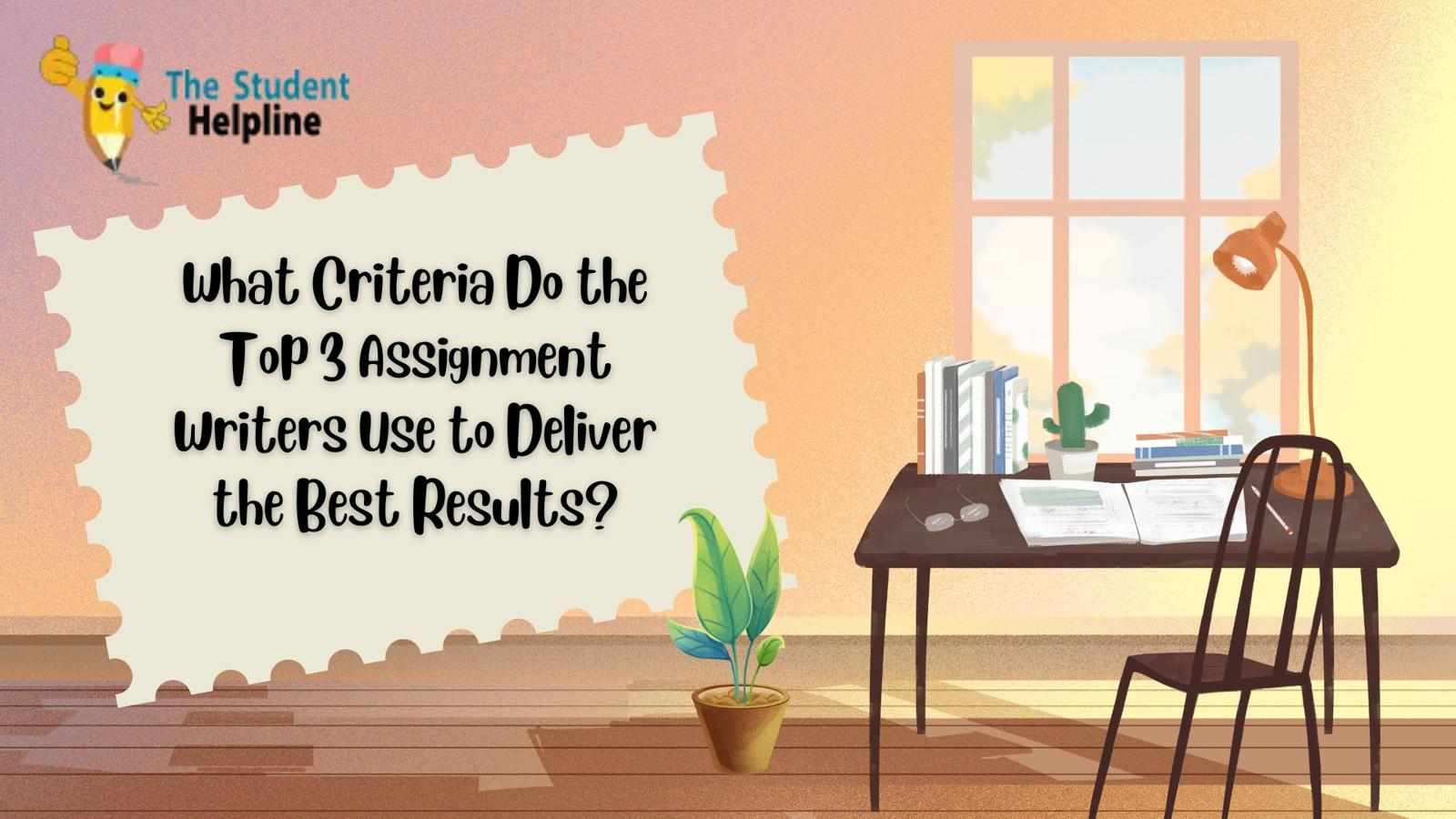 The Student Helpline

What Criteria Do the Top 3 Assignment Writers Use to Deliver the Best Results?